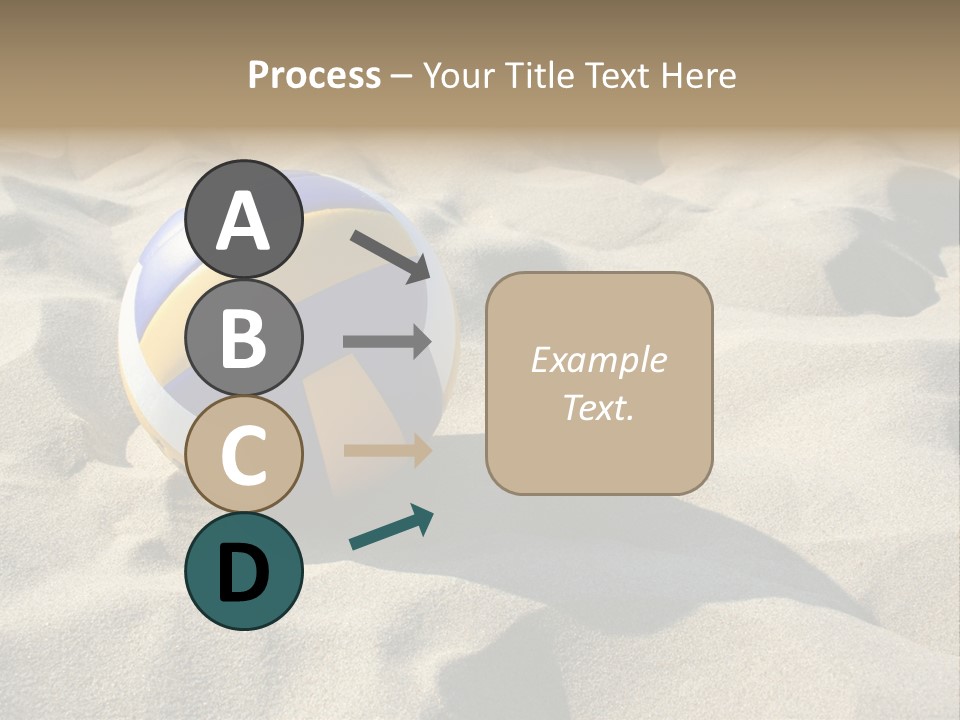 Process – Your Title Text Here

A

B

C

D

Example Text.